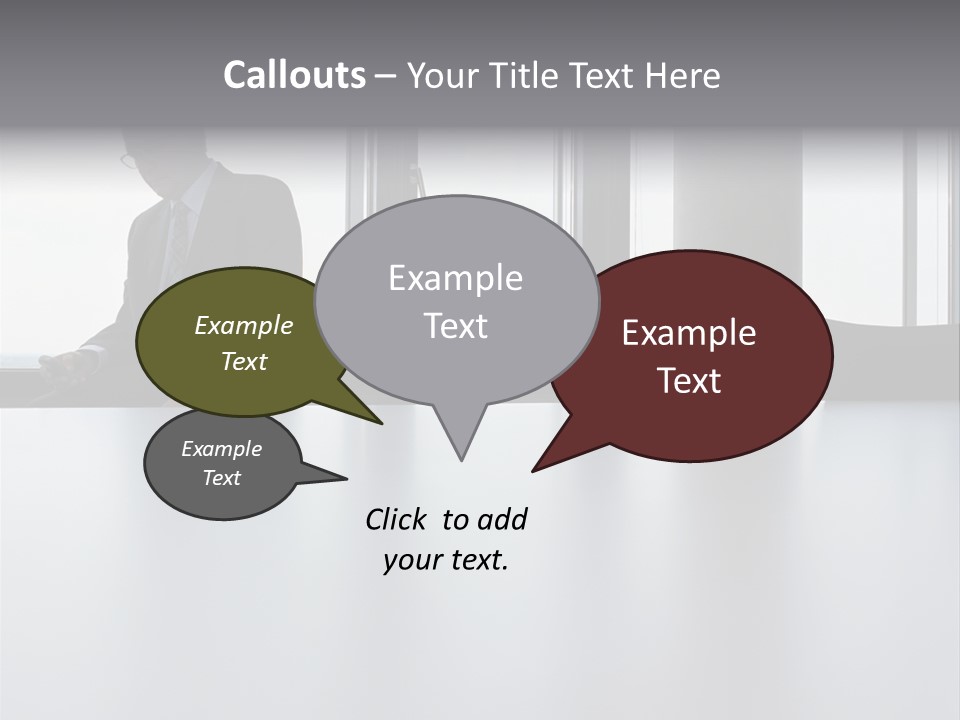 Callouts – Your Title Text Here

Example Text

Example Text

Example Text

Example Text

Click to add your text.